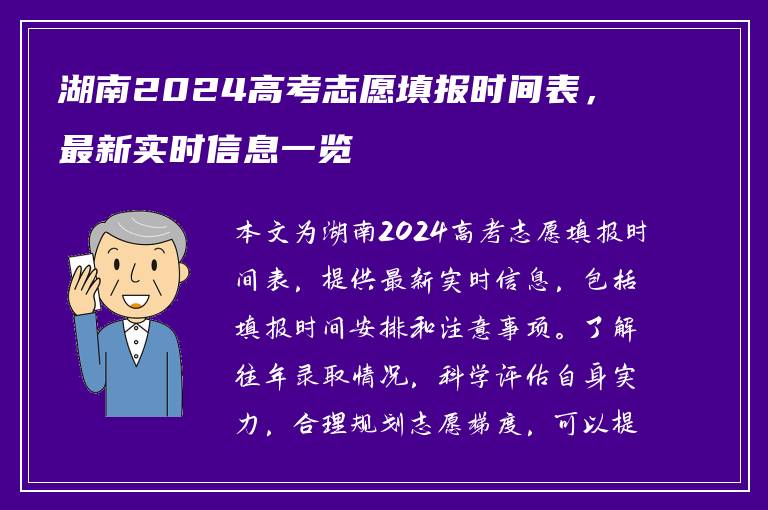 湖南2024高考志愿填报时间表，最新实时信息一览

本文为湖南2024高考志愿填报时间表，提供最新实时信息，包括填报时间安排和注意事项。了解往年录取情况，科学评估自身实力，合理规划志愿梯度，可以提